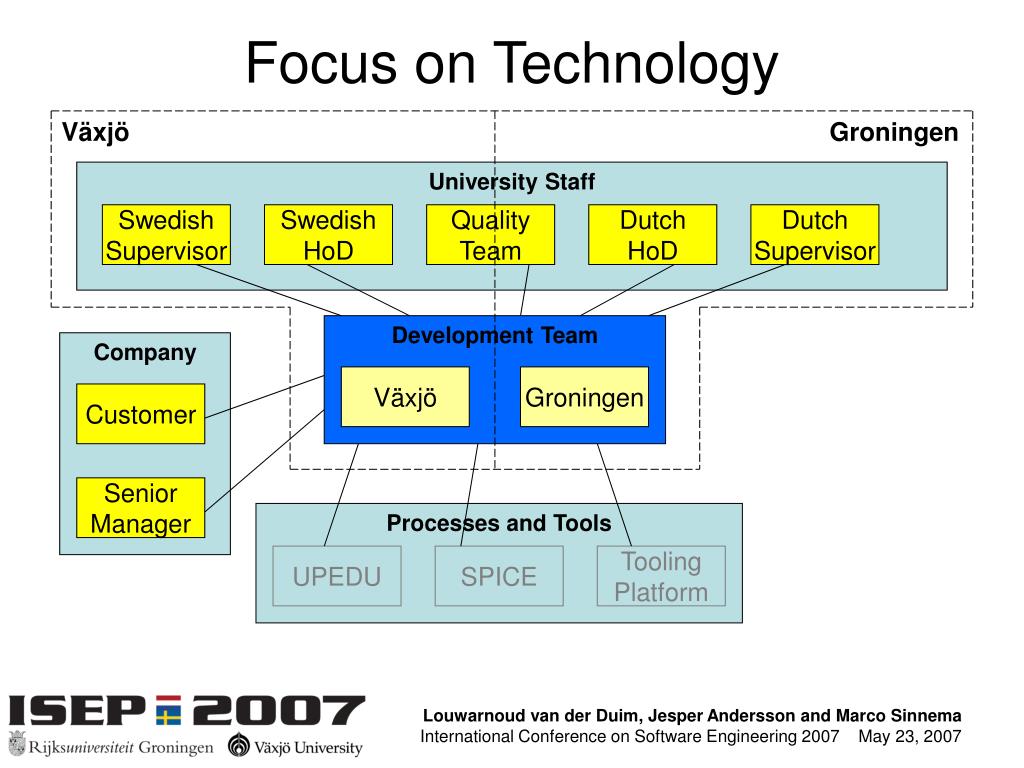 Focus on Technology

Växjö

Groningen

University Staff

Swedish Supervisor

Swedish HoD

Quality Team

Dutch HoD

Dutch Supervisor

Company

Customer

Senior Manager

Development Team

Växjö

Groningen

Processes and Tools

UPEDU

SPICE

Tooling Platform

ISEP 2007

Rijksuniversiteit Groningen

Växjö University

Louwarnoud van der Duim, Jesper Andersson and Marco Sinnema
International Conference on Software Engineering 2007 May 23, 2007